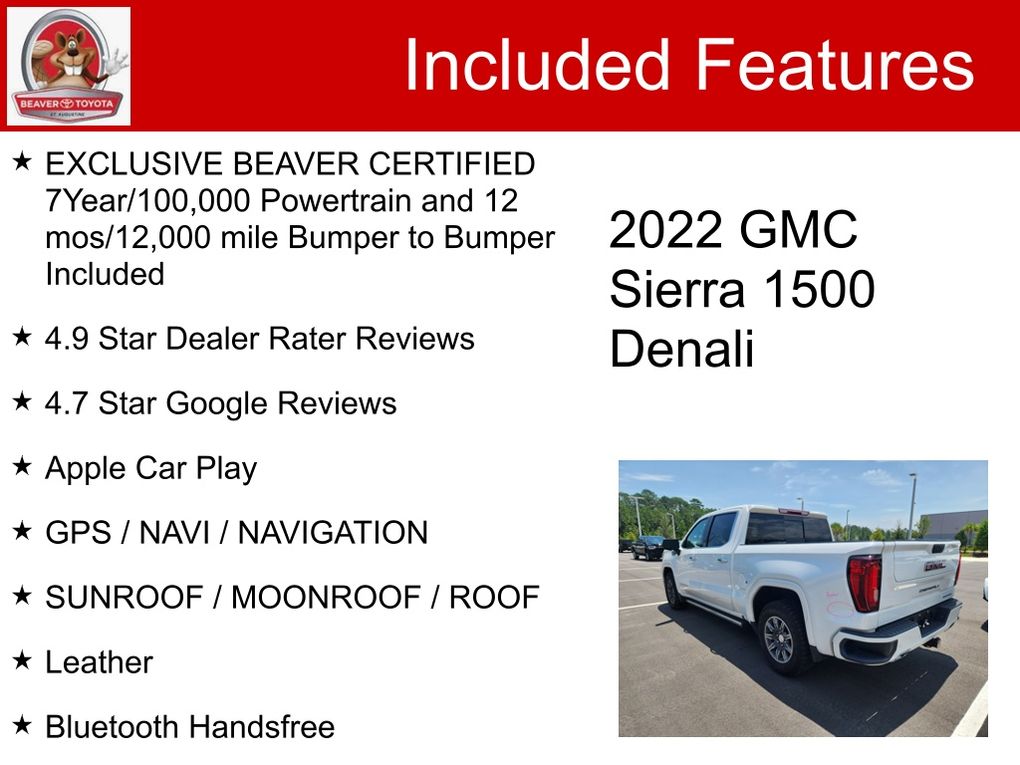 BEAVER TOYOTA
ST. AUGUSTINE

Included Features

★ EXCLUSIVE BEAVER CERTIFIED 7Year/100,000 Powertrain and 12 mos/12,000 mile Bumper to Bumper Included

★ 4.9 Star Dealer Rater Reviews

★ 4.7 Star Google Reviews

★ Apple Car Play

★ GPS / NAVI / NAVIGATION

★ SUNROOF / MOONROOF / ROOF

★ Leather

★ Bluetooth Handsfree

2022 GMC Sierra 1500 Denali

GMC